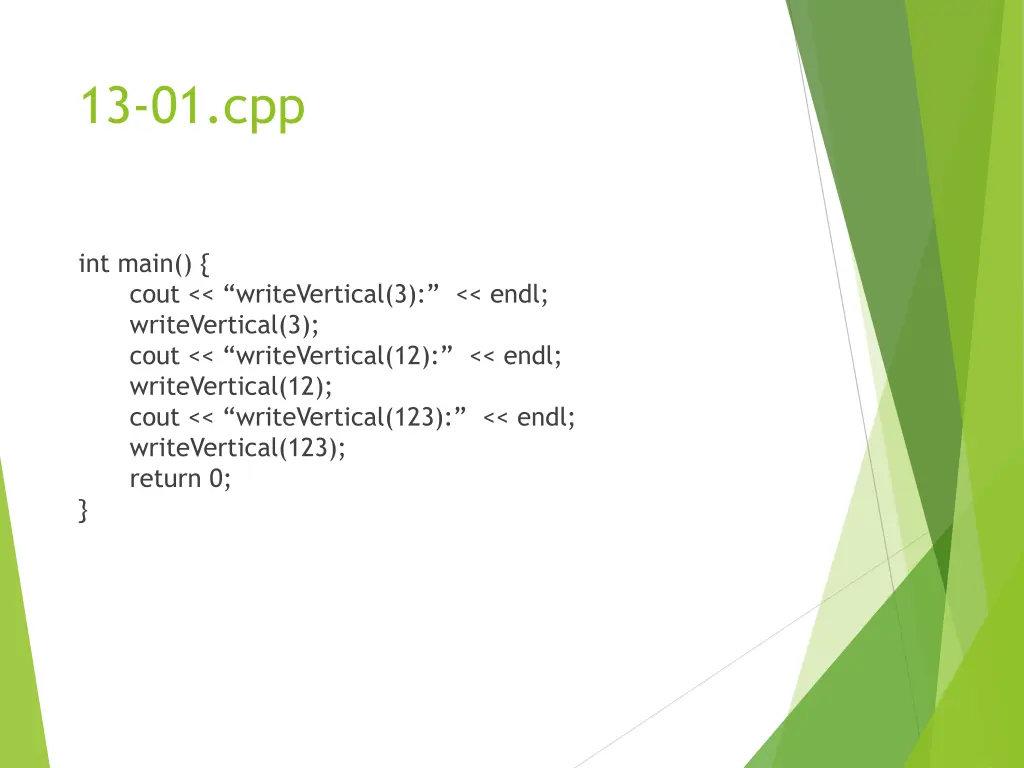 13-01.cpp

int main() {
cout << “writeVertical(3):” << endl;
writeVertical(3);
cout << “writeVertical(12):” << endl;
writeVertical(12);
cout << “writeVertical(123):” << endl;
writeVertical(123);
return 0;
}